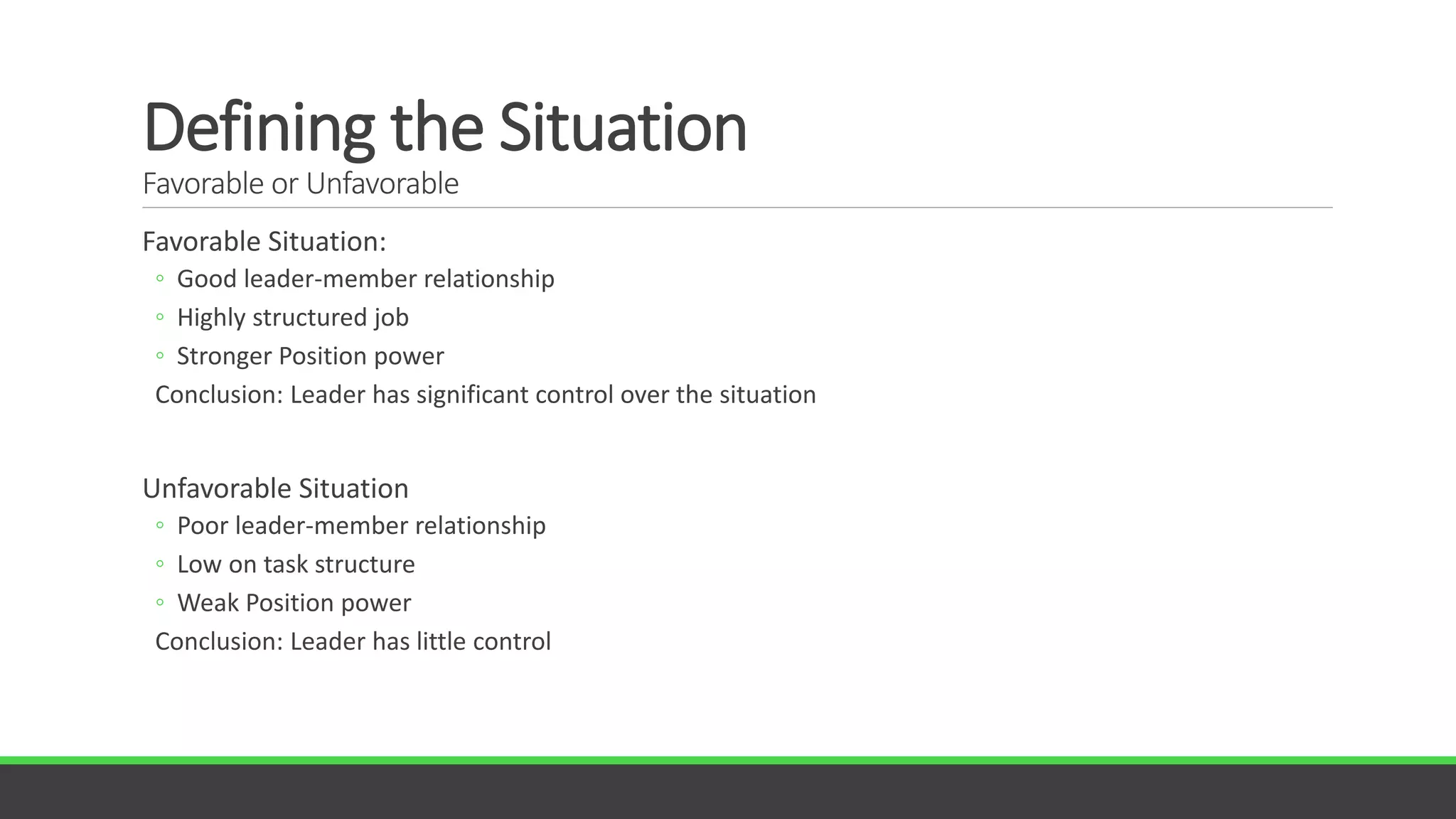 Defining the Situation
Favorable or Unfavorable

Favorable Situation:
◦ Good leader-member relationship
◦ Highly structured job
◦ Stronger Position power
Conclusion: Leader has significant control over the situation

Unfavorable Situation
◦ Poor leader-member relationship
◦ Low on task structure
◦ Weak Position power
Conclusion: Leader has little control